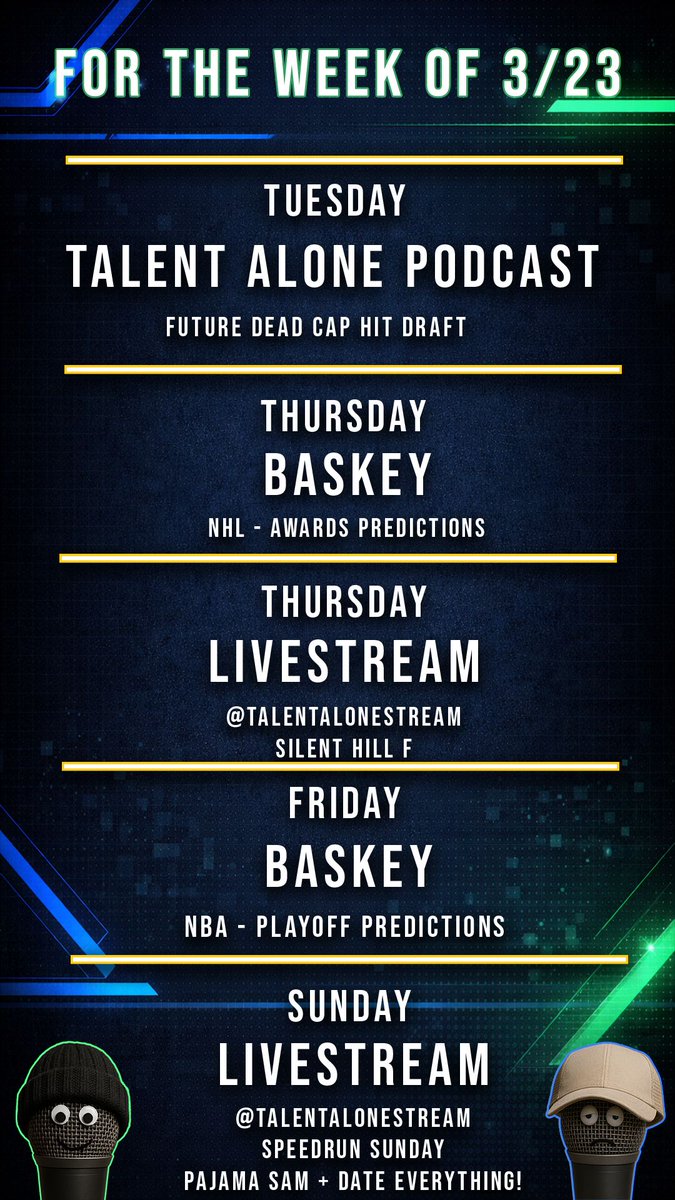 FOR THE WEEK OF 3/23

TUESDAY
TALENT ALONE PODCAST
FUTURE DEAD CAP HIT DRAFT

THURSDAY
BASKEY
NHL - AWARDS PREDICTIONS

THURSDAY
LIVESTREAM
@TALENTALONESTREAM
SILENT HILL F

FRIDAY
BASKEY
NBA - PLAYOFF PREDICTIONS

SUNDAY
LIVESTREAM
@TALENTALONESTREAM
SPEEDRUN SUNDAY
PAJAMA SAM + DATE EVERYTHING!